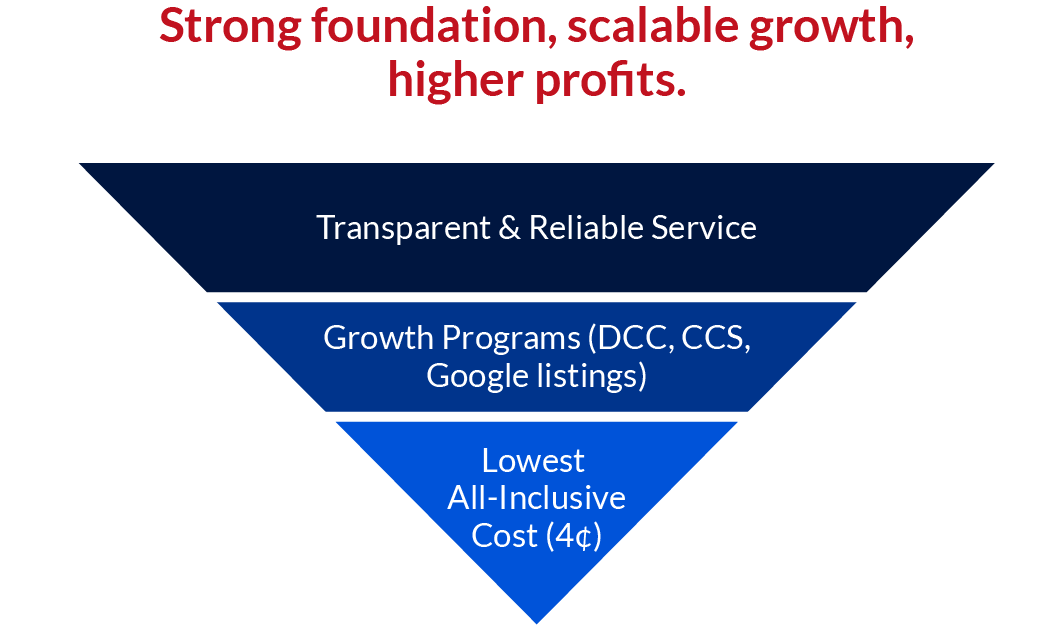 Strong foundation, scalable growth, higher profits.

Transparent & Reliable Service

Growth Programs (DCC, CCS, Google listings)

Lowest All-Inclusive Cost (4¢)